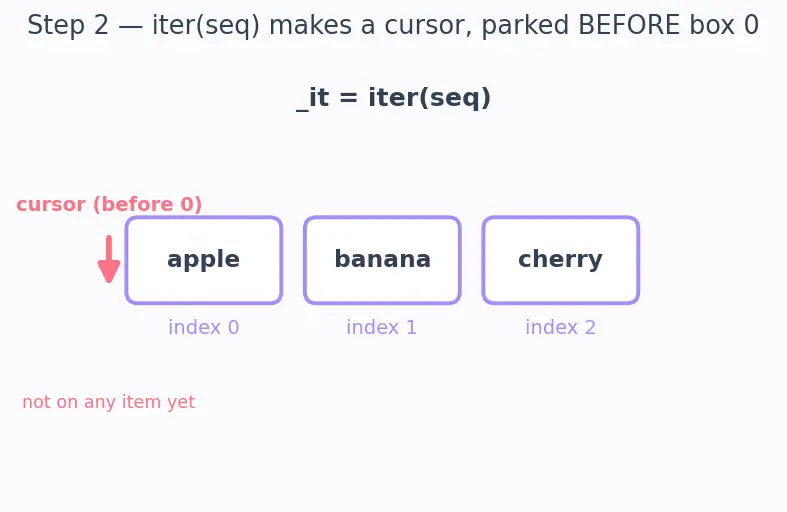 Step 2 — iter(seq) makes a cursor, parked BEFORE box 0

_it = iter(seq)

cursor (before 0)

apple

banana

cherry

index 0

index 1

index 2

not on any item yet